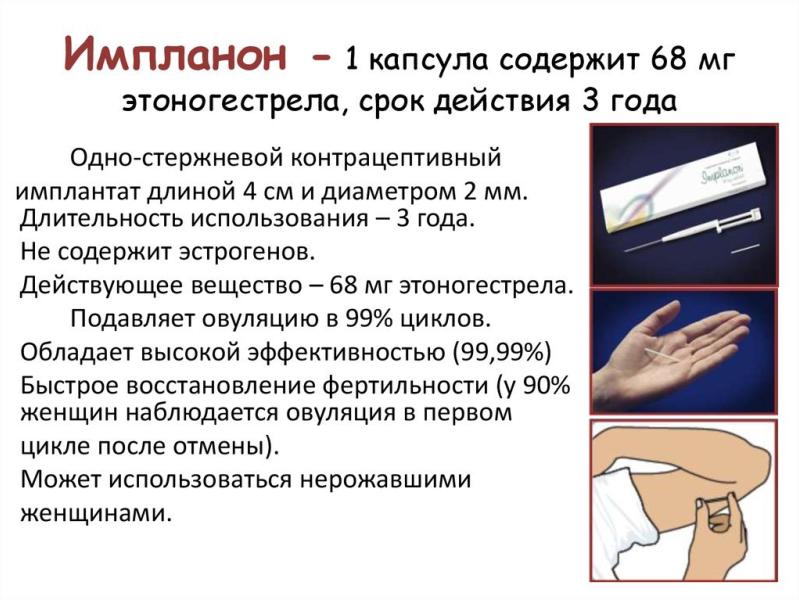 Импланон – 1 капсула содержит 68 мг этоногестрела, срок действия 3 года

Одно-стержневой контрацептивный имплантат длиной 4 см и диаметром 2 мм.
Длительность использования – 3 года.
Не содержит эстрогенов.
Действующее вещество – 68 мг этоногестрела.
Подавляет овуляцию в 99% циклов.
Обладает высокой эффективностью (99,99%)
Быстрое восстановление фертильности (у 90% женщин наблюдается овуляция в первом цикле после отмены).
Может использоваться нерожавшими женщинами.

Implanon